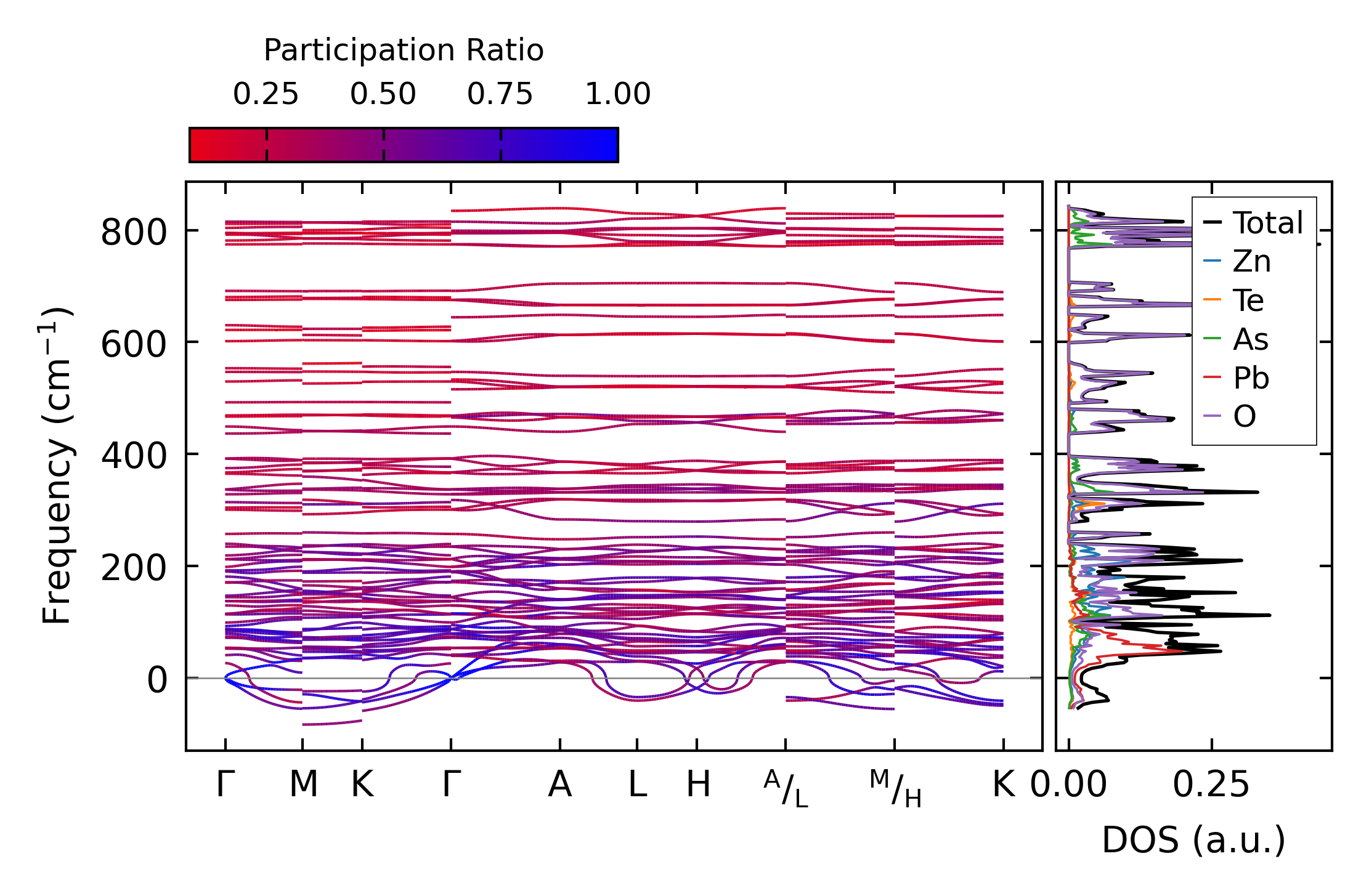 Participation Ratio

0.25 0.50 0.75 1.00

Frequency (cm$^{-1}$)

800
600
400
200
0

Γ M K Γ A L H $^{A}/_{L}$ $^{M}/_{H}$ K

Total
Zn
Te
As
Pb
O

0.00 0.25

DOS (a.u.)